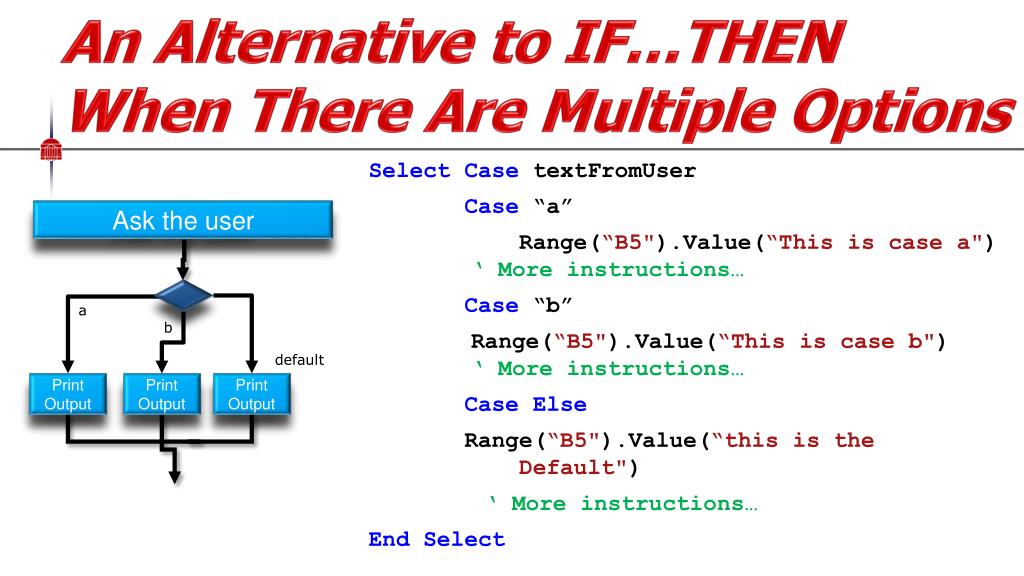 An Alternative to IF…THEN When There Are Multiple Options

Ask the user

a

b

default

Print Output

Print Output

Print Output

Select Case textFromUser

Case “a”

Range(“B5").Value(“This is case a")

‘ More instructions…

Case “b”

Range(“B5").Value(“This is case b")

‘ More instructions…

Case Else

Range(“B5").Value(“this is the Default")

‘ More instructions…

End Select